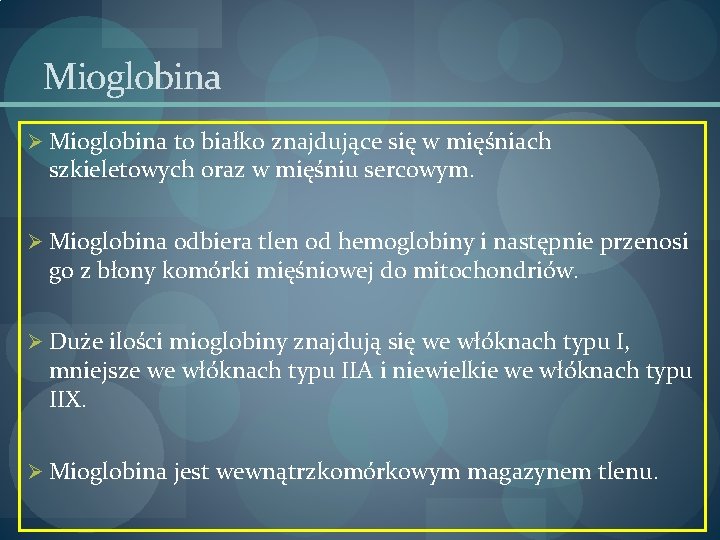 Mioglobina

➢ Mioglobina to białko znajdujące się w mięśniach szkieletowych oraz w mięśniu sercowym.

➢ Mioglobina odbiera tlen od hemoglobiny i następnie przenosi go z błony komórki mięśniowej do mitochondriów.

➢ Duże ilości mioglobiny znajdują się we włóknach typu I, mniejsze we włóknach typu IIA i niewielkie we włóknach typu IIX.

➢ Mioglobina jest wewnątrzkomórkowym magazynem tlenu.